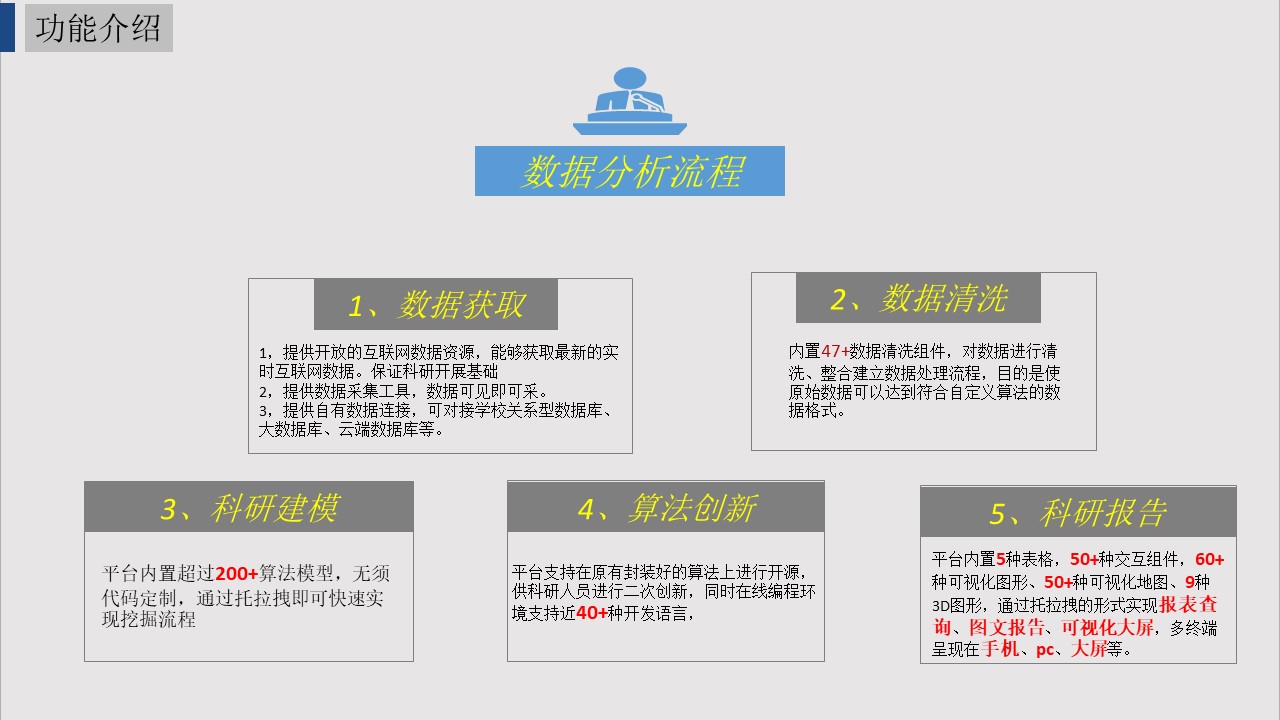 功能介绍

数据分析流程

1、数据获取

1，提供开放的互联网数据资源，能够获取最新的实时互联网数据。保证科研开展基础
2，提供数据采集工具，数据可见即可采。
3，提供自有数据连接，可对接学校关系型数据库、大数据库、云端数据库等。

2、数据清洗

内置47+数据清洗组件，对数据进行清洗、整合建立数据处理流程，目的是使原始数据可以达到符合自定义算法的数据格式。

3、科研建模

平台内置超过200+算法模型，无须代码定制，通过托拉拽即可快速实现挖掘流程

4、算法创新

平台支持在原有封装好的算法上进行开源，供科研人员进行二次创新，同时在线编程环境支持近40+种开发语言，

5、科研报告

平台内置5种表格，50+种交互组件，60+种可视化图形、50+种可视化地图、9种3D图形，通过托拉拽的形式实现报表查询、图文报告、可视化大屏，多终端呈现在手机、pc、大屏等。